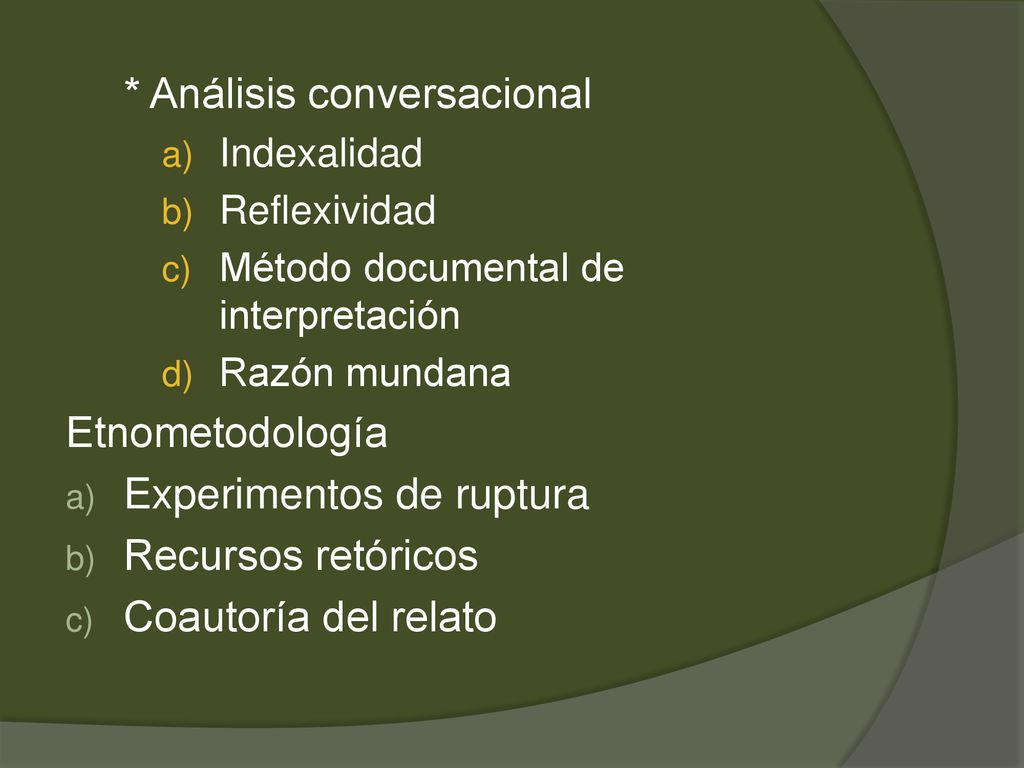 * Análisis conversacional
a) Indexalidad
b) Reflexividad
c) Método documental de interpretación
d) Razón mundana

Etnometodología
a) Experimentos de ruptura
b) Recursos retóricos
c) Coautoría del relato